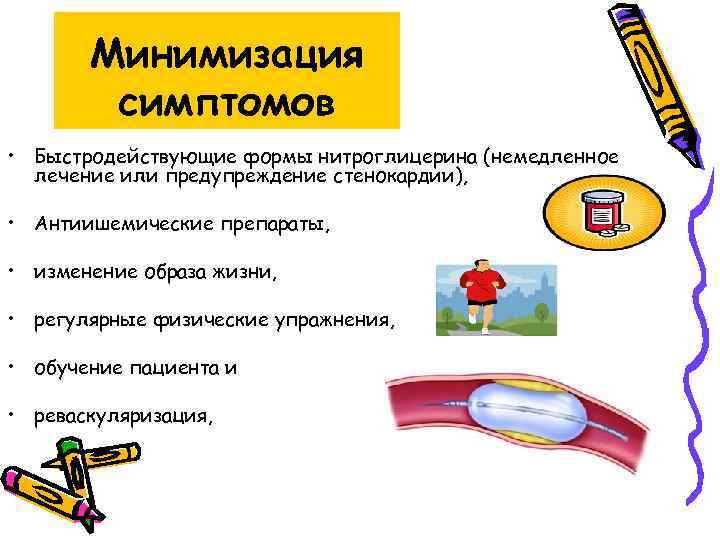 Минимизация симптомов

• Быстродействующие формы нитроглицерина (немедленное лечение или предупреждение стенокардии),

• Антиишемические препараты,

• изменение образа жизни,

• регулярные физические упражнения,

• обучение пациента и

• реваскуляризация,